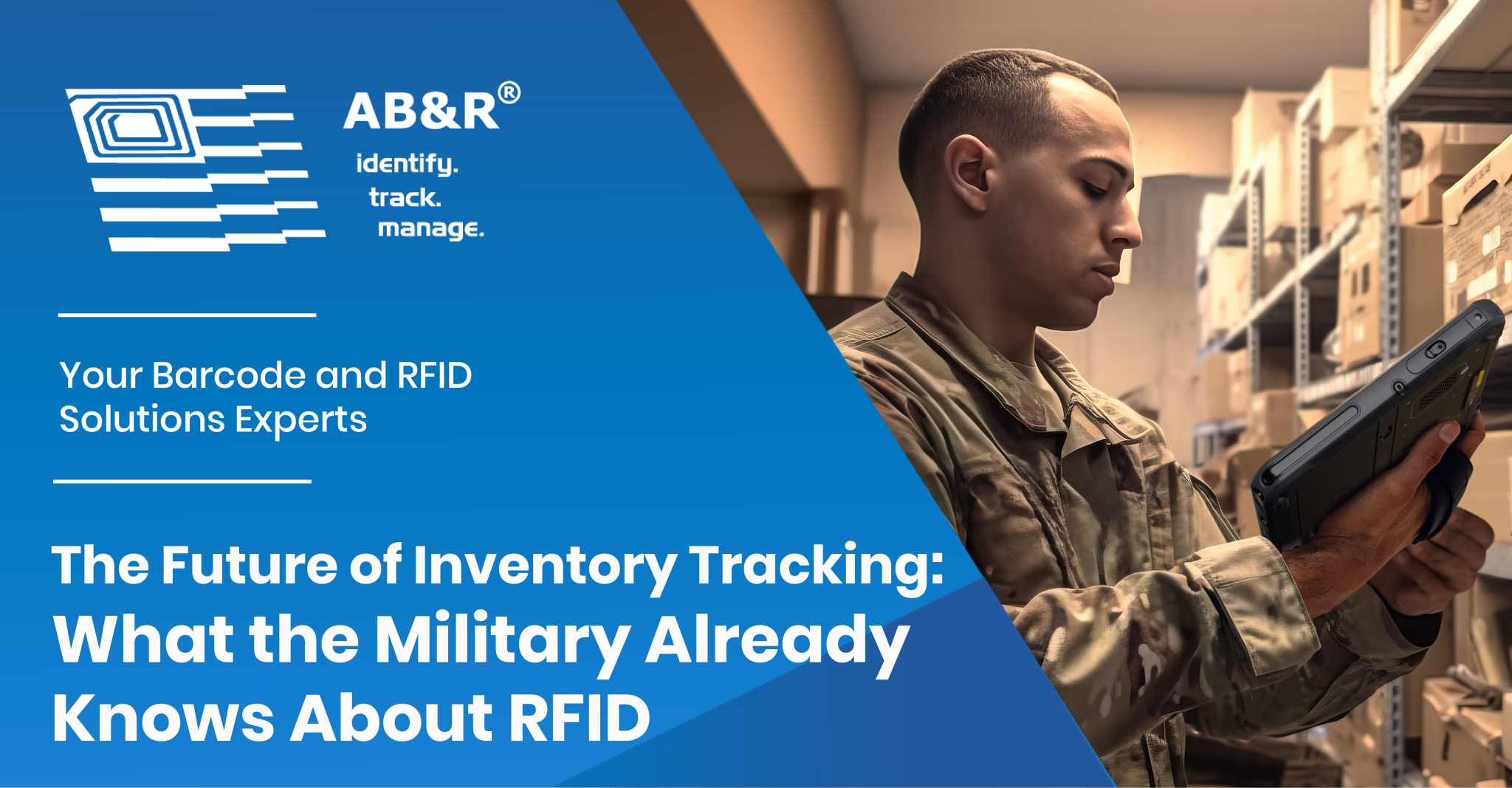 AB&R®

identify.
track.
manage.

Your Barcode and RFID Solutions Experts

The Future of Inventory Tracking:
What the Military Already Knows About RFID